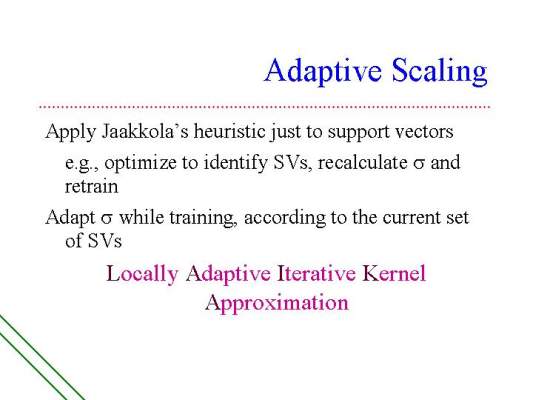 Adaptive Scaling

Apply Jaakkola's heuristic just to support vectors

e.g., optimize to identify SVs, recalculate $\sigma$ and retrain

Adapt $\sigma$ while training, according to the current set of SVs

Locally Adaptive Iterative Kernel Approximation